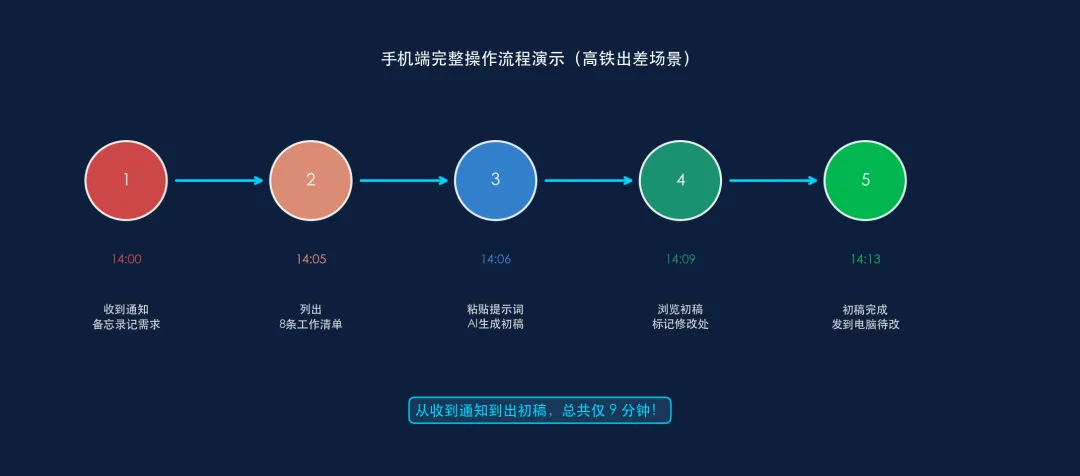 手机端完整操作流程演示（高铁出差场景）

1
14:00
收到通知
备忘录记需求

2
14:05
列出
8条工作清单

3
14:06
粘贴提示词
AI生成初稿

4
14:09
浏览初稿
标记修改处

5
14:13
初稿完成
发到电脑待改

从收到通知到出初稿，总共仅 9 分钟！